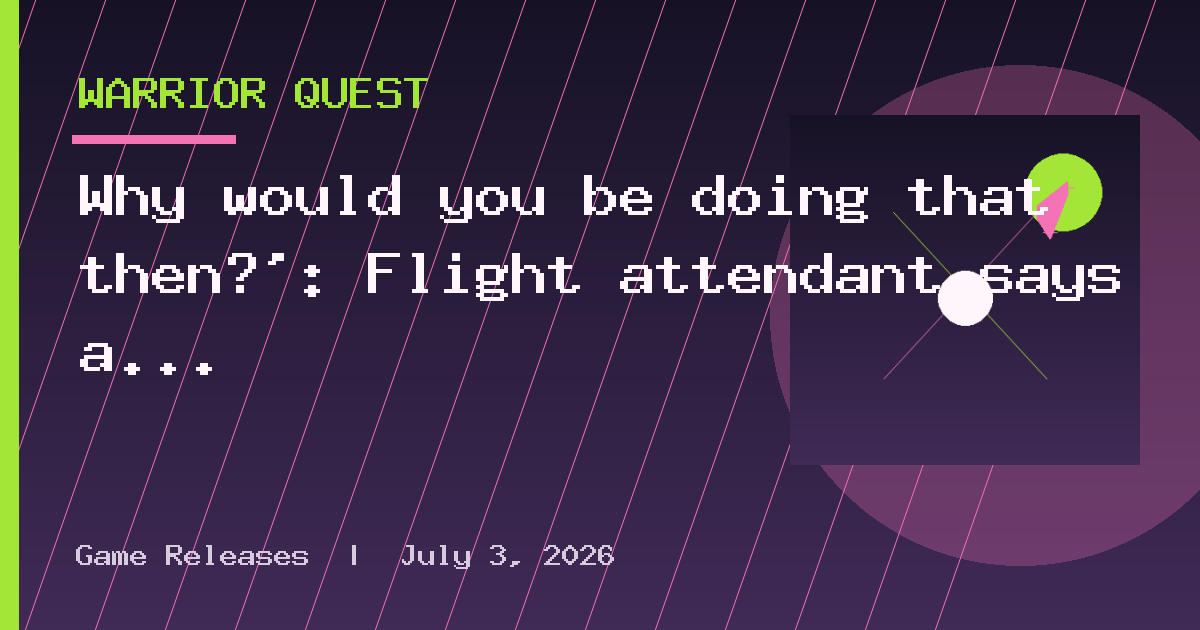 WARRIOR QUEST

Why would you be doing that then?': Flight attendant says a...

Game Releases | July 3, 2026